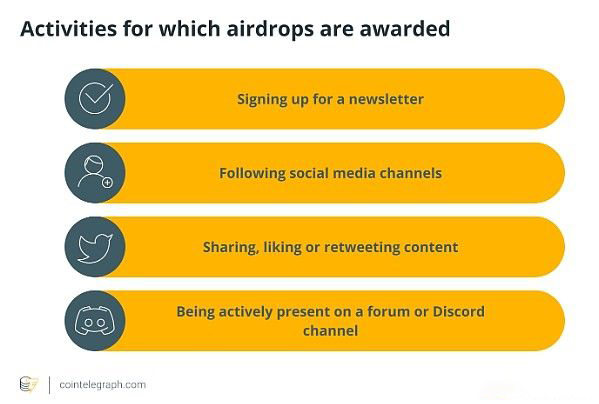 Activities for which airdrops are awarded

Signing up for a newsletter

Following social media channels

Sharing, liking or retweeting content

Being actively present on a forum or Discord channel

cointelegraph.com